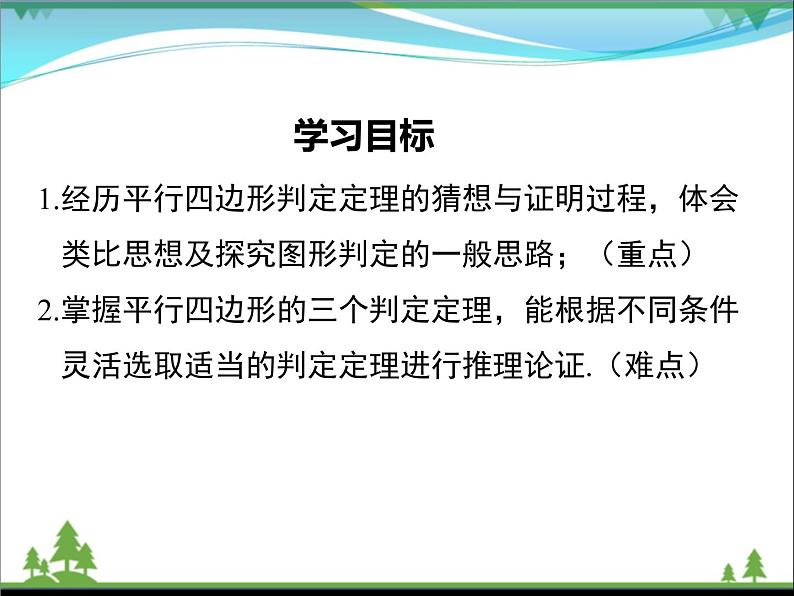 学习目标

1.经历平行四边形判定定理的猜想与证明过程，体会类比思想及探究图形判定的一般思路；（重点）

2.掌握平行四边形的三个判定定理，能根据不同条件灵活选取适当的判定定理进行推理论证.（难点）